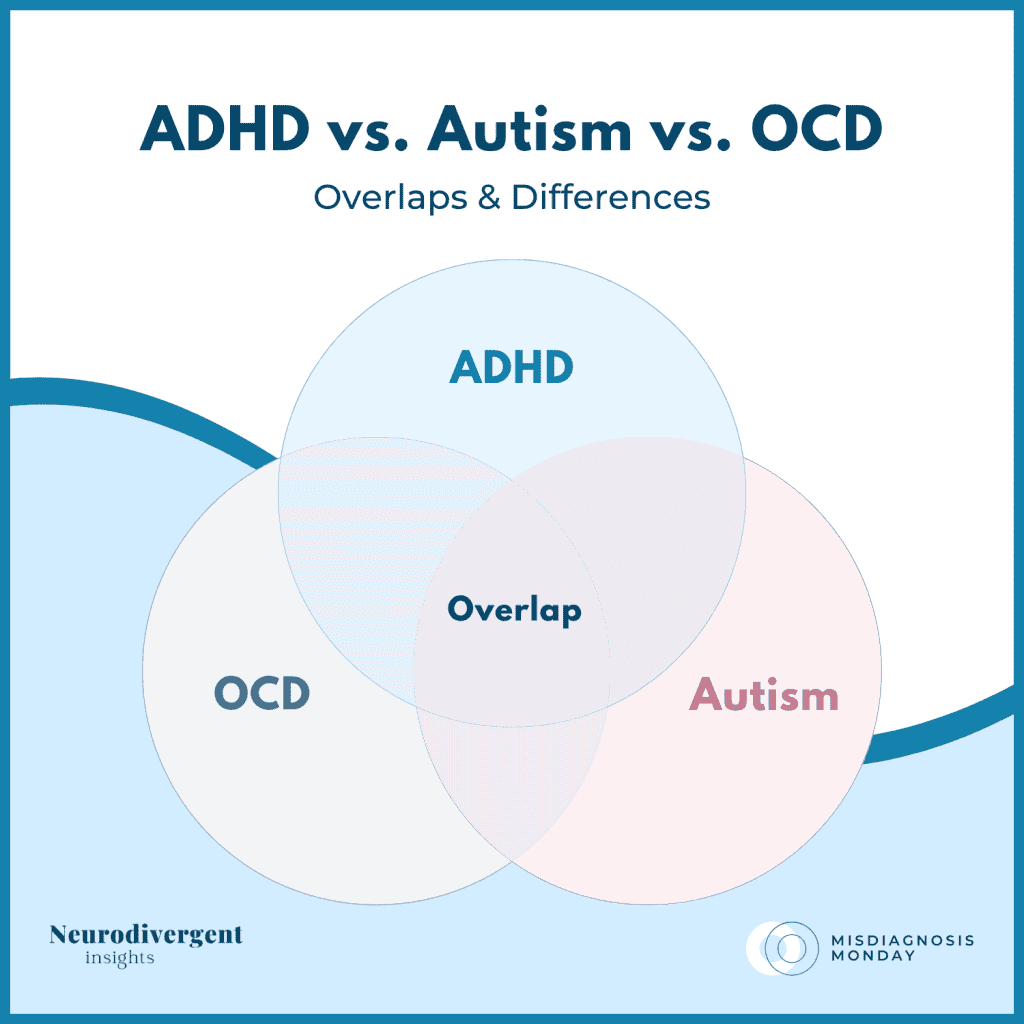 ADHD vs. Autism vs. OCD

Overlaps & Differences

ADHD

Overlap

OCD

Autism

Neurodivergent insights

MISDIAGNOSIS MONDAY